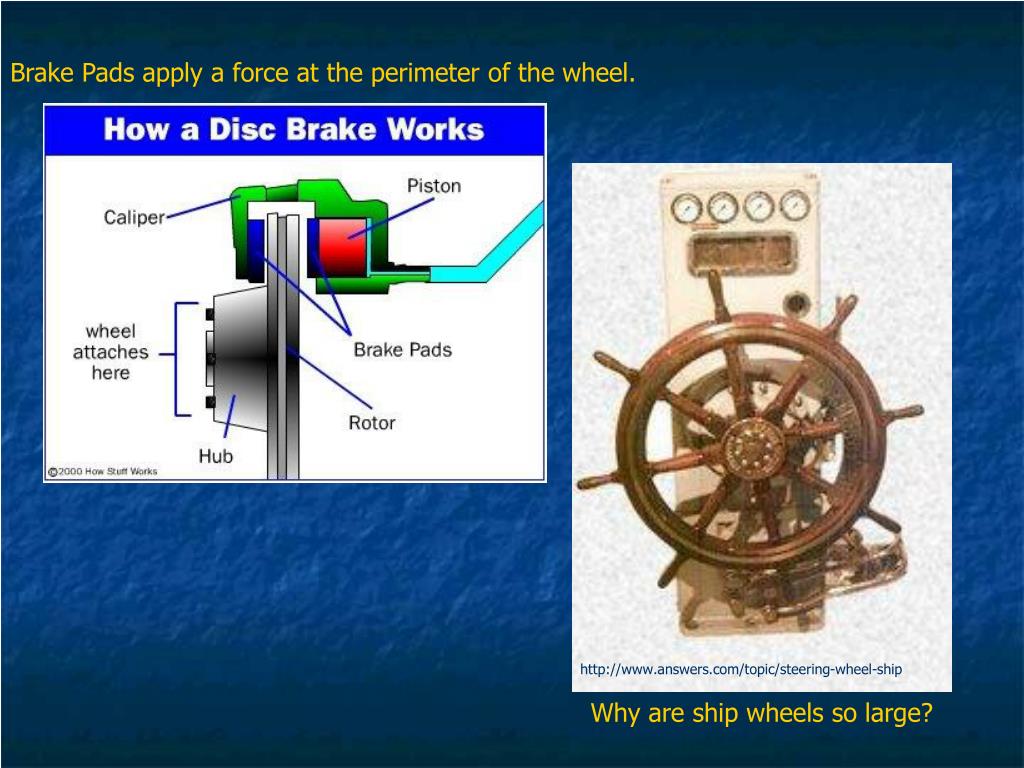 Brake Pads apply a force at the perimeter of the wheel.

How a Disc Brake Works

Caliper

Piston

wheel attaches here

Brake Pads

Rotor

Hub

©2000 How Stuff Works

http://www.answers.com/topic/steering-wheel-ship

Why are ship wheels so large?